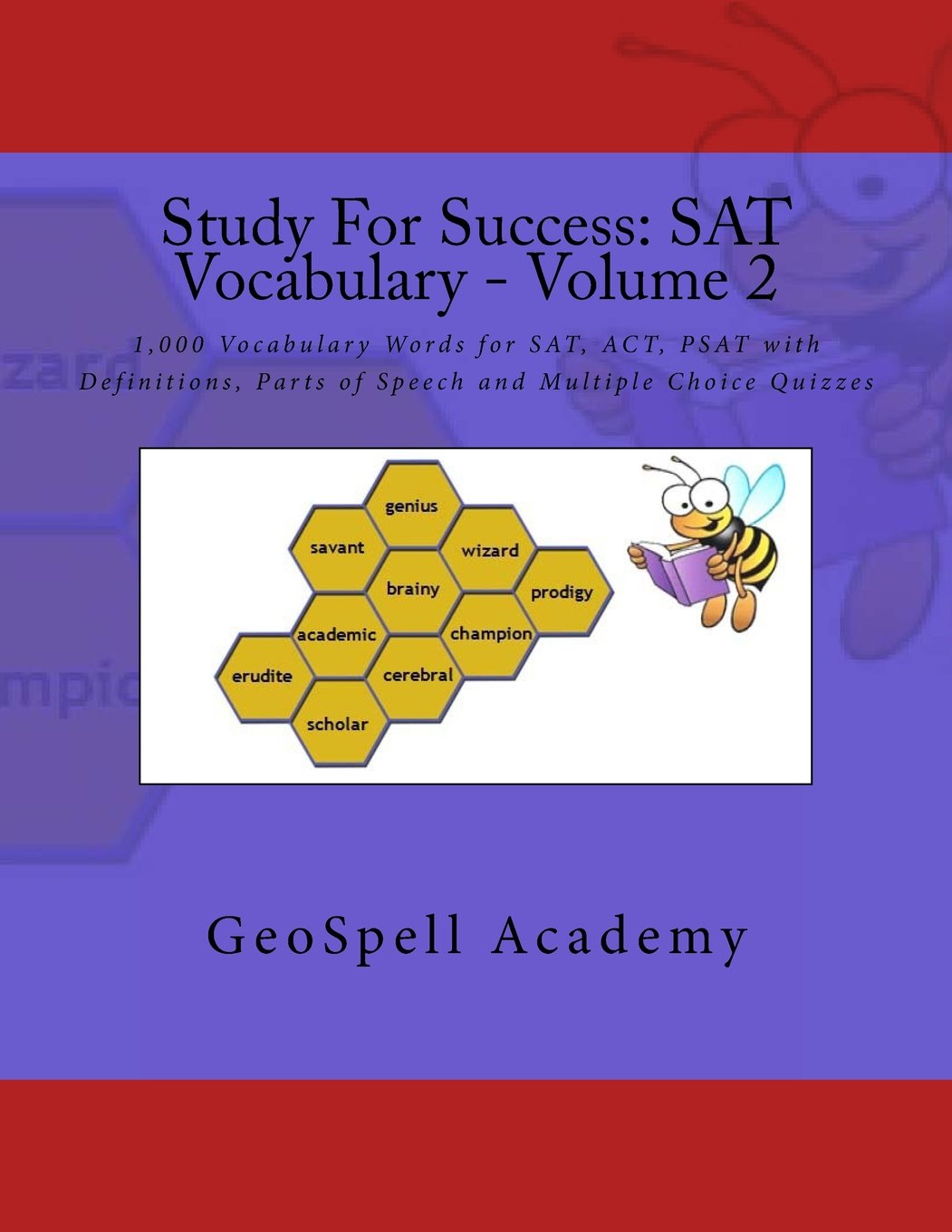 Study For Success: SAT Vocabulary - Volume 2

1,000 Vocabulary Words for SAT, ACT, PSAT with Definitions, Parts of Speech and Multiple Choice Quizzes

genius
savant
wizard
brainy
prodigy
academic
champion
erudite
cerebral
scholar

GeoSpell Academy